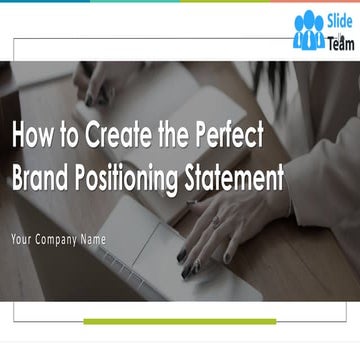 Slide Team

How to Create the Perfect Brand Positioning Statement

Your Company Name